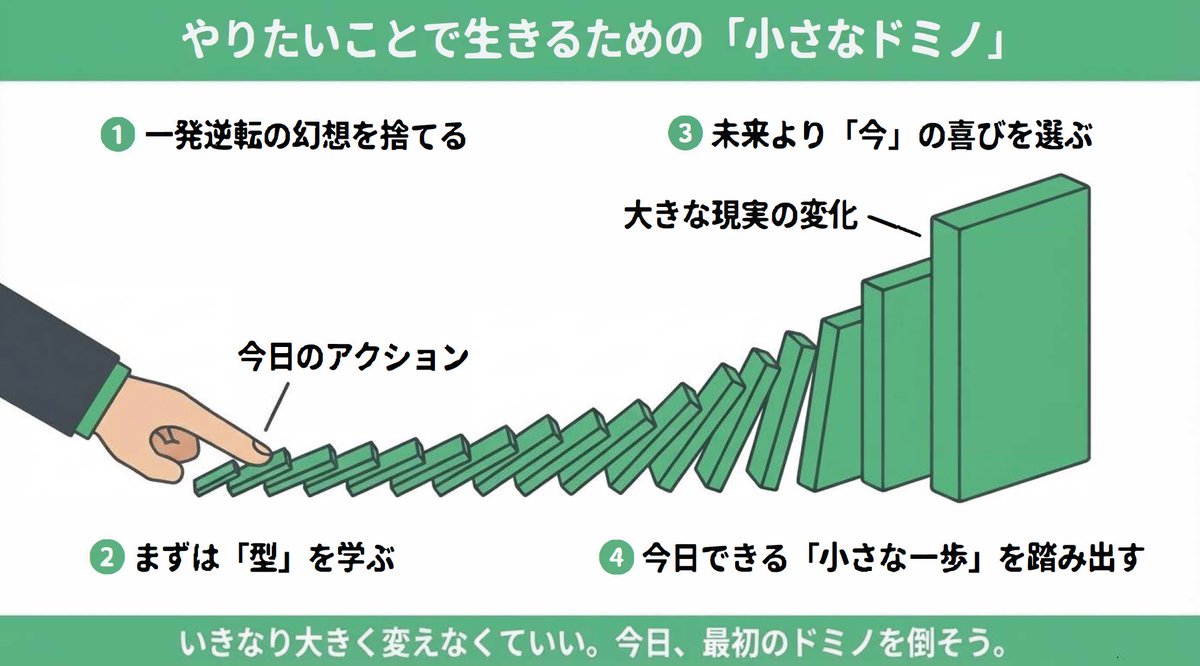 やりたいことで生きるための「小さなドミノ」

1 一発逆転の幻想を捨てる

3 未来より「今」の喜びを選ぶ

大きな現実の変化

今日のアクション

2 まずは「型」を学ぶ

4 今日できる「小さな一歩」を踏み出す

いきなり大きく変えなくていい。今日、最初のドミノを倒そう。